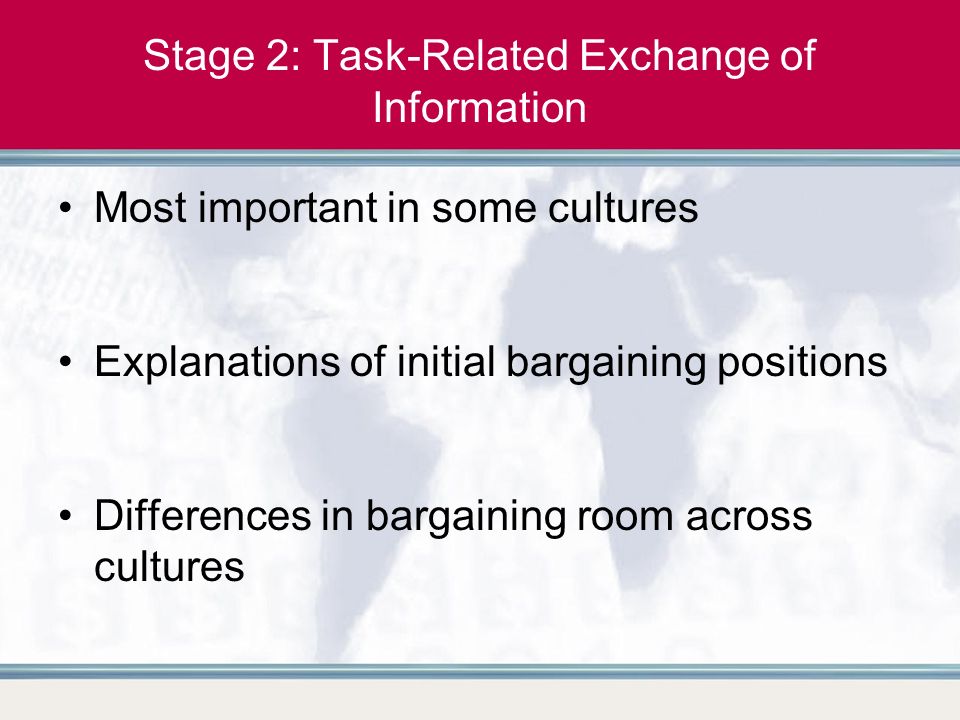 Stage 2: Task-Related Exchange of Information

• Most important in some cultures

• Explanations of initial bargaining positions

• Differences in bargaining room across cultures